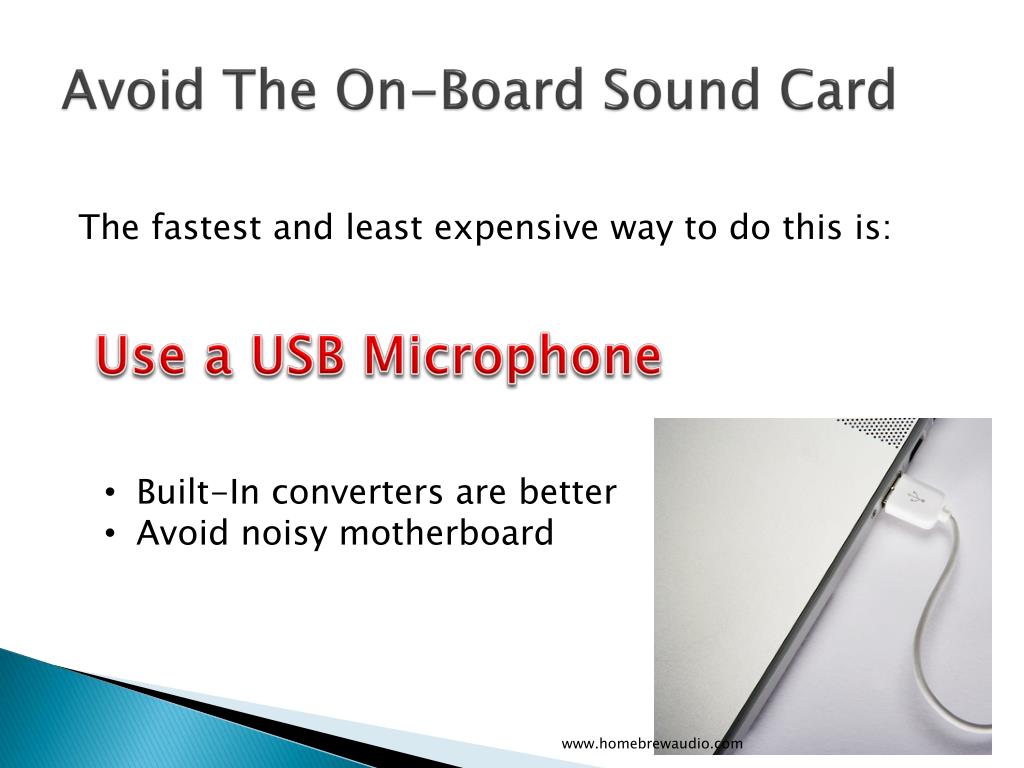 Avoid The On-Board Sound Card

The fastest and least expensive way to do this is:

Use a USB Microphone

• Built-In converters are better
• Avoid noisy motherboard

www.homebrewaudio.com